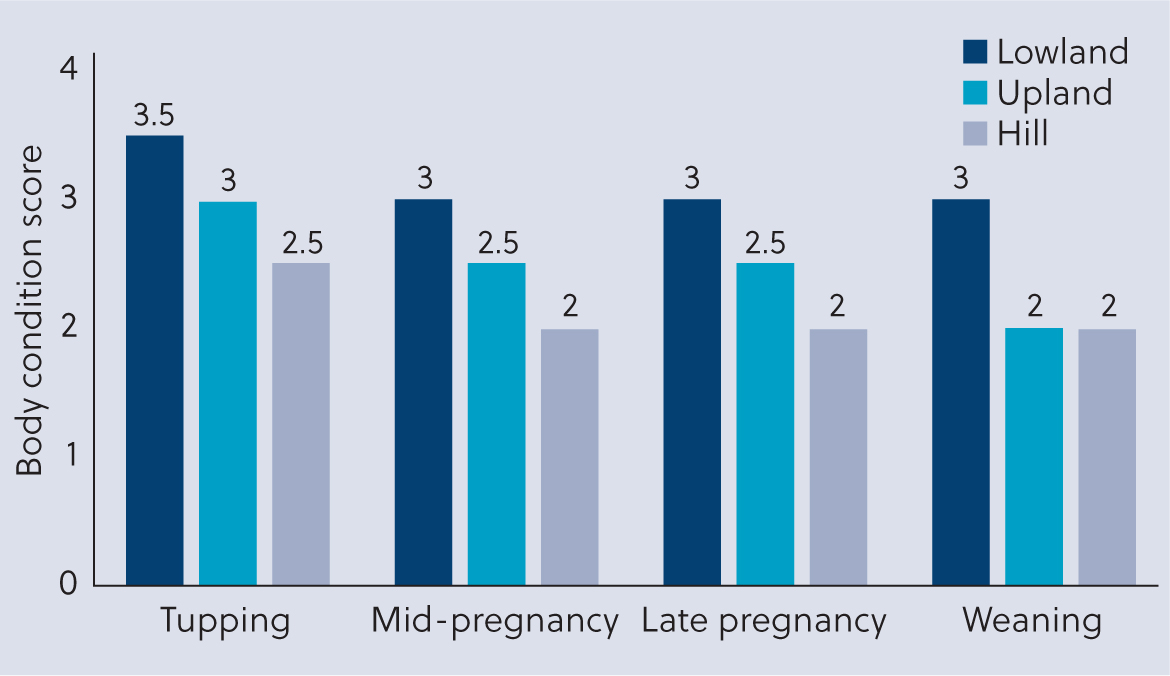 Lowland
Upland
Hill

Body condition score

4
3
2
1
0

3.5
3
2.5
3
2.5
2
3
2.5
2
3
2
2

Tupping
Mid-pregnancy
Late pregnancy
Weaning